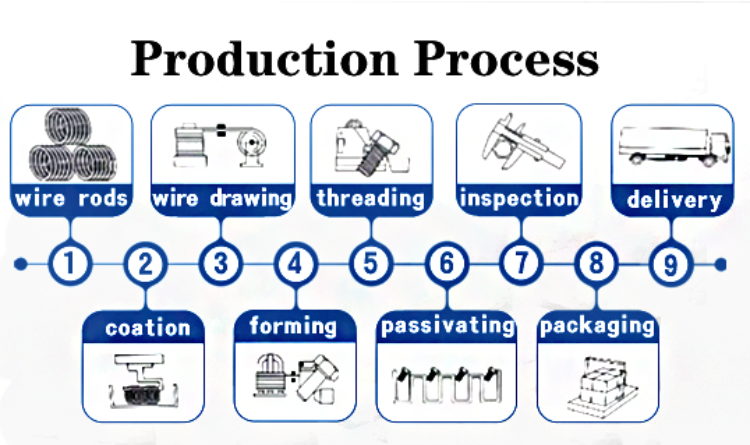 Production Process

wire rods
wire drawing
threading
inspection
delivery

1
2
3
4
5
6
7
8
9

coation
forming
passivating
packaging